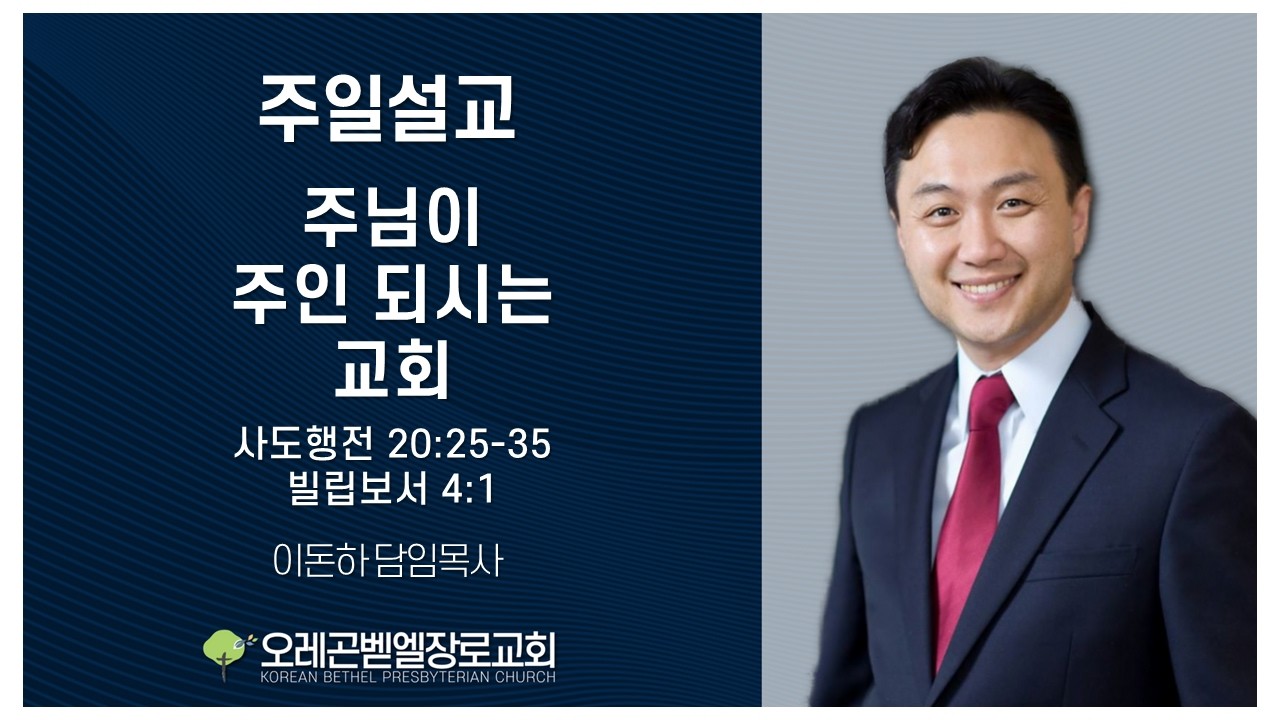 주일설교

주님이
주인 되시는
교회

사도행전 20:25-35
빌립보서 4:1

이돈하 담임목사

오레곤벧엘장로교회
KOREAN BETHEL PRESBYTERIAN CHURCH